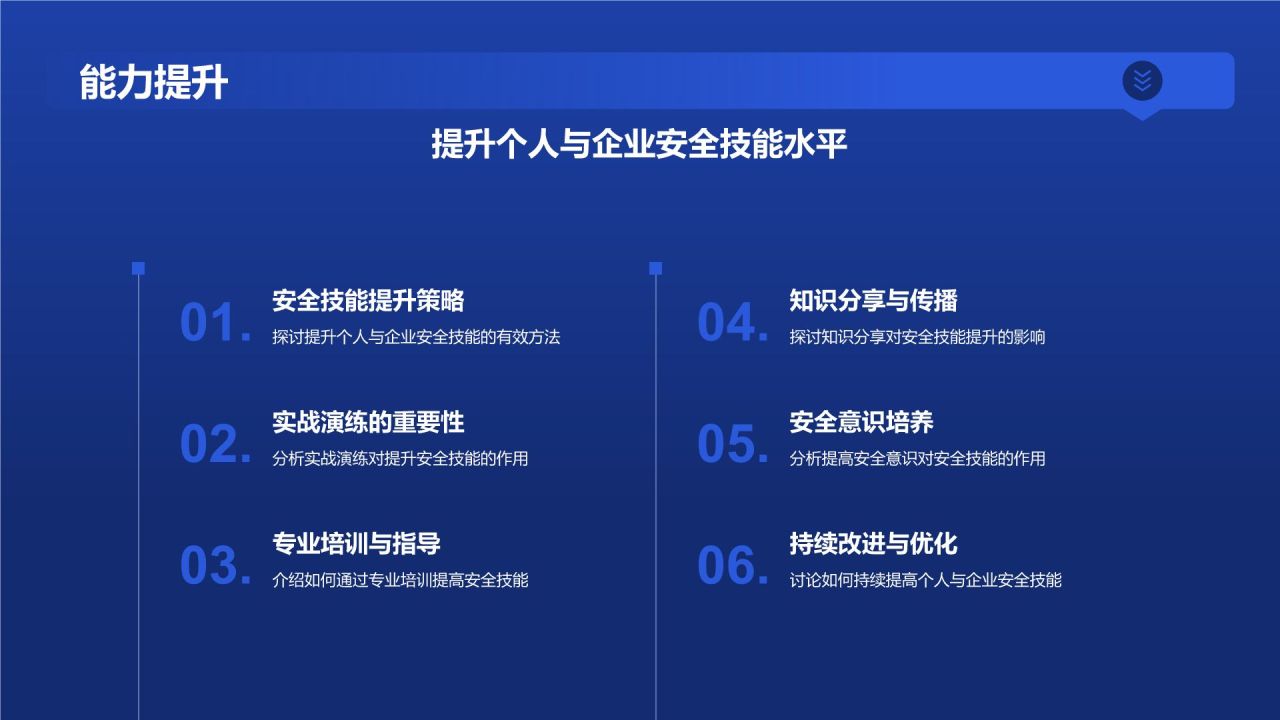 能力提升

提升个人与企业安全技能水平

01. 安全技能提升策略
探讨提升个人与企业安全技能的有效方法

02. 实战演练的重要性
分析实战演练对提升安全技能的作用

03. 专业培训与指导
介绍如何通过专业培训提高安全技能

04. 知识分享与传播
探讨知识分享对安全技能提升的影响

05. 安全意识培养
分析提高安全意识对安全技能的作用

06. 持续改进与优化
讨论如何持续提高个人与企业安全技能